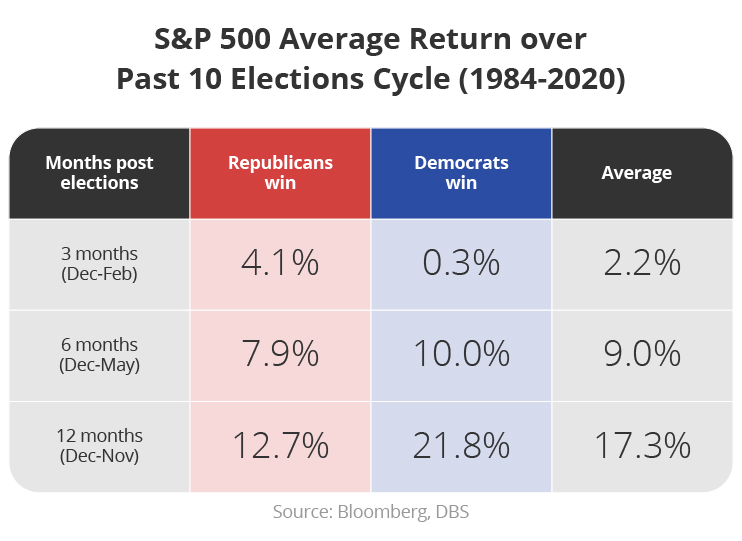 S&P 500 Average Return over Past 10 Elections Cycle (1984-2020)

| Months post elections | Republicans win | Democrats win | Average |
|---|---|---|---|
| 3 months (Dec-Feb) | 4.1% | 0.3% | 2.2% |
| 6 months (Dec-May) | 7.9% | 10.0% | 9.0% |
| 12 months (Dec-Nov) | 12.7% | 21.8% | 17.3% |

Source: Bloomberg, DBS